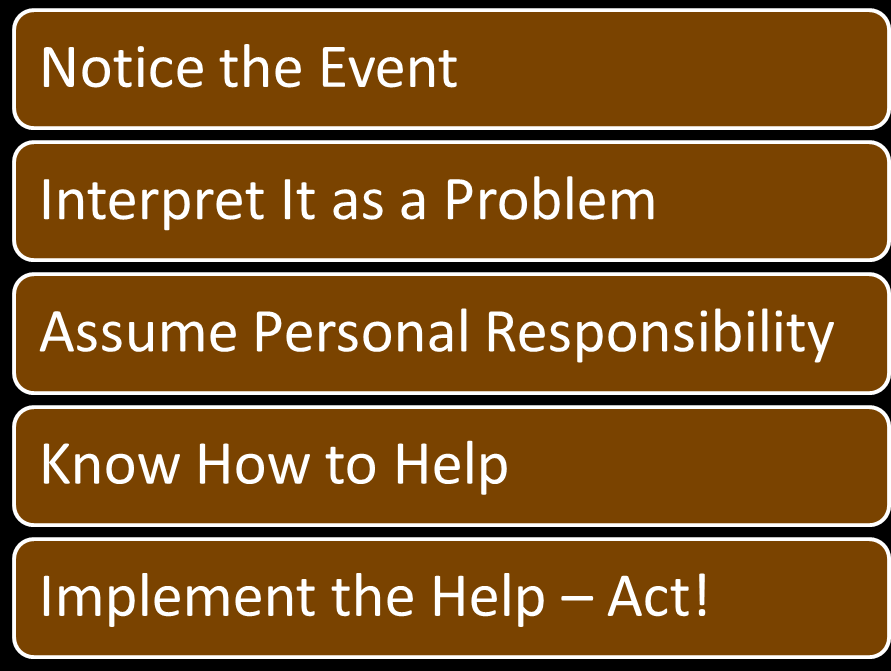 Notice the Event

Interpret It as a Problem

Assume Personal Responsibility

Know How to Help

Implement the Help – Act!